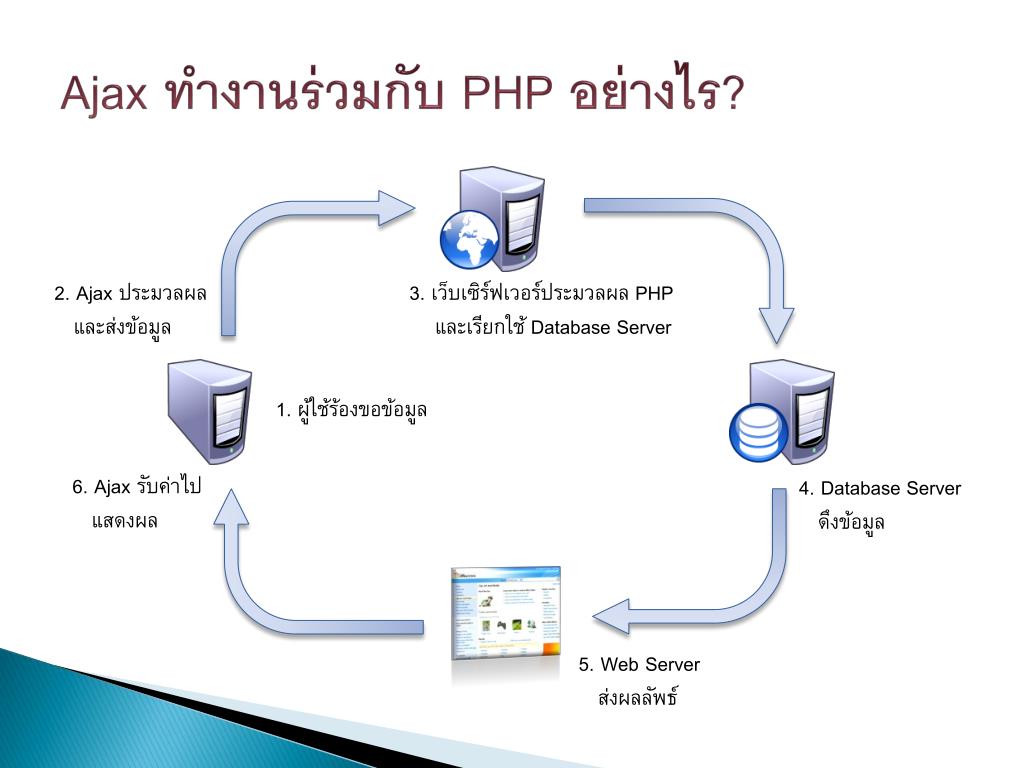 Ajax ทำงานร่วมกับ PHP อย่างไร?

2. Ajax ประมวลผล และส่งข้อมูล

3. เว็บเซิร์ฟเวอร์ประมวลผล PHP และเรียกใช้ Database Server

1. ผู้ใช้ร้องขอข้อมูล

6. Ajax รับค่าไป แสดงผล

4. Database Server ดึงข้อมูล

5. Web Server ส่งผลลัพธ์